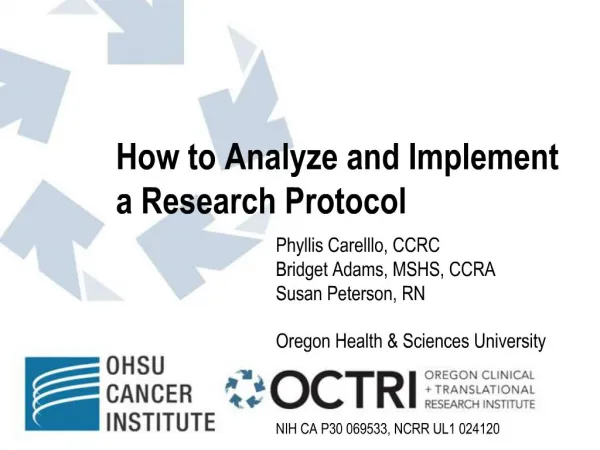 How to Analyze and Implement a Research Protocol

Phyllis Carelllo, CCRC
Bridget Adams, MSHS, CCRA
Susan Peterson, RN

Oregon Health & Sciences University

OHSU CANCER INSTITUTE

OCTRI OREGON CLINICAL + TRANSLATIONAL RESEARCH INSTITUTE

NIH CA P30 069533, NCRR UL1 024120